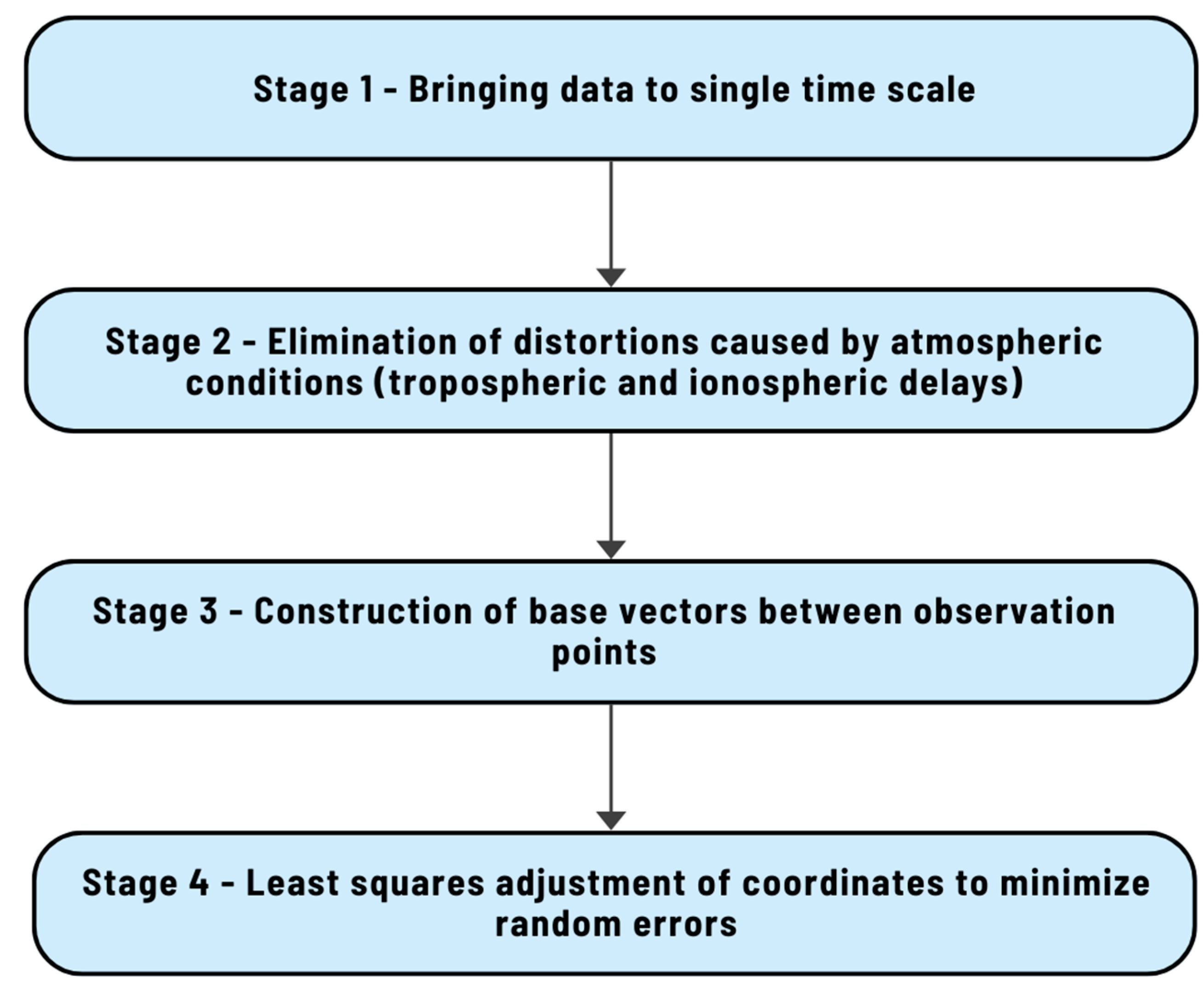 Stage 1 - Bringing data to single time scale

Stage 2 - Elimination of distortions caused by atmospheric conditions (tropospheric and ionospheric delays)

Stage 3 - Construction of base vectors between observation points

Stage 4 - Least squares adjustment of coordinates to minimize random errors